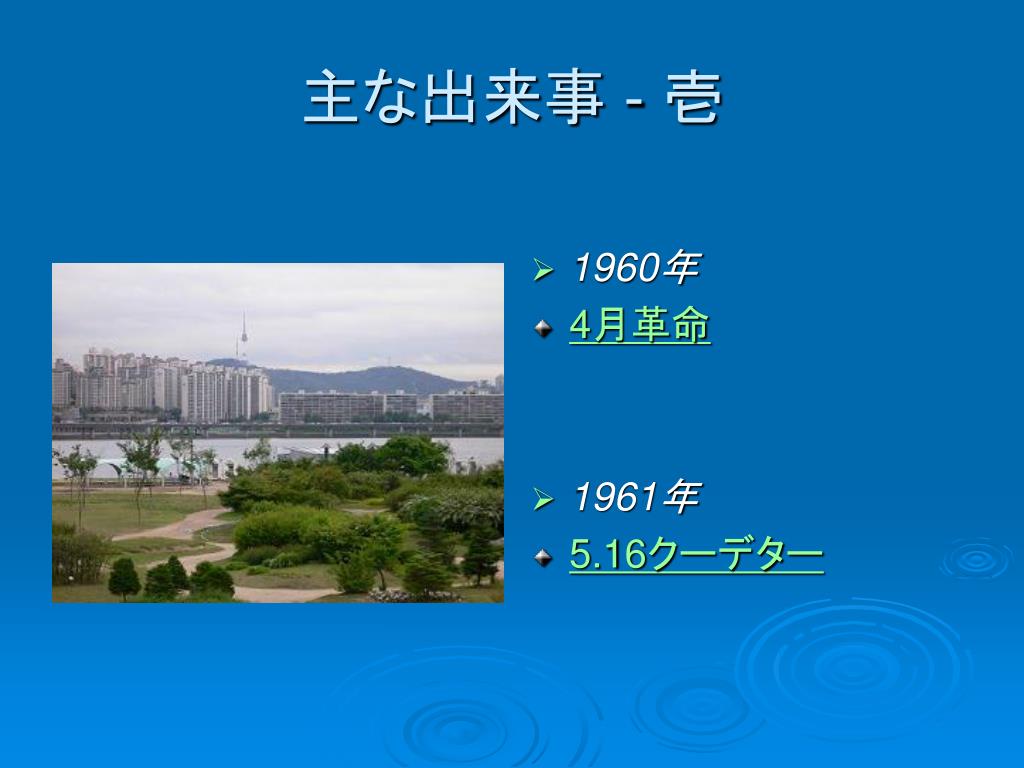 主な出来事 - 壱

1960年

4月革命

1961年

5.16クーデター